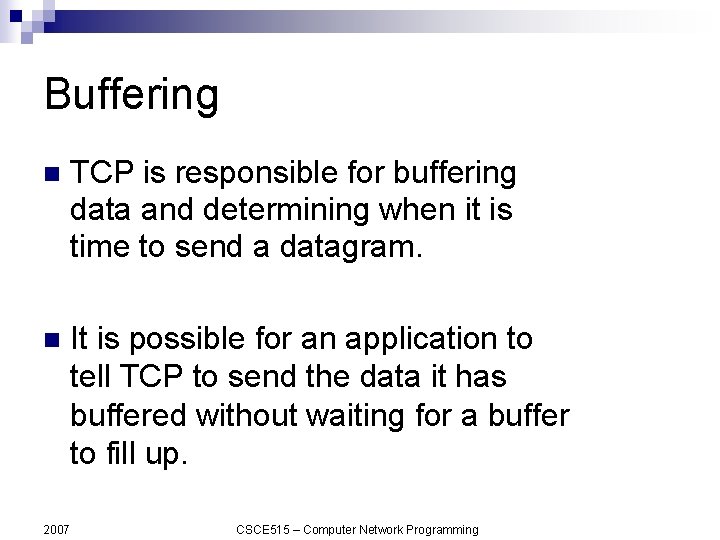 Buffering

TCP is responsible for buffering data and determining when it is time to send a datagram.

It is possible for an application to tell TCP to send the data it has buffered without waiting for a buffer to fill up.

2007

CSCE515 – Computer Network Programming